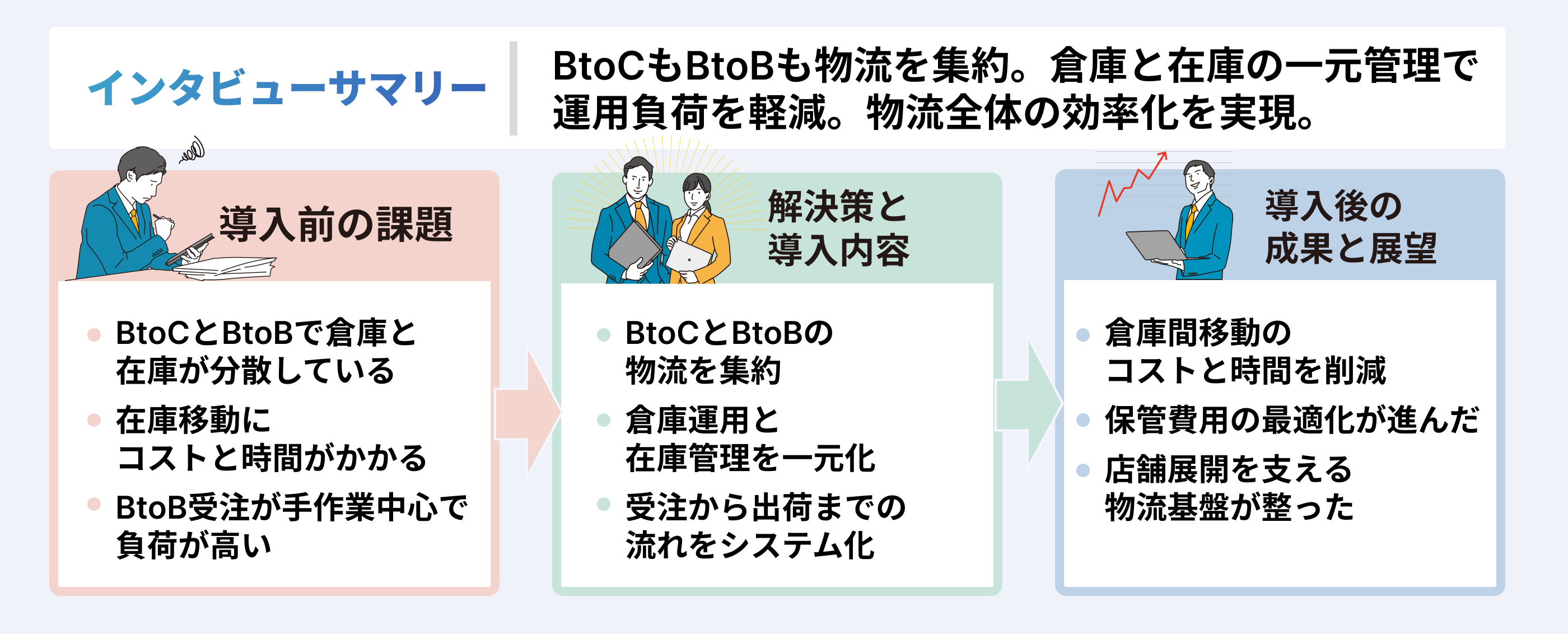 インタビューサマリー

BtoCもBtoBも物流を集約。倉庫と在庫の一元管理で運用負荷を軽減。物流全体の効率化を実現。

導入前の課題

- BtoCとBtoBで倉庫と在庫が分散している
- 在庫移動にコストと時間がかかる
- BtoB受注が手作業中心で負荷が高い

解決策と導入内容

- BtoCとBtoBの物流を集約
- 倉庫運用と在庫管理を一元化
- 受注から出荷までの流れをシステム化

導入後の成果と展望

- 倉庫間移動のコストと時間を削減
- 保管費用の最適化が進んだ
- 店舗展開を支える物流基盤が整った